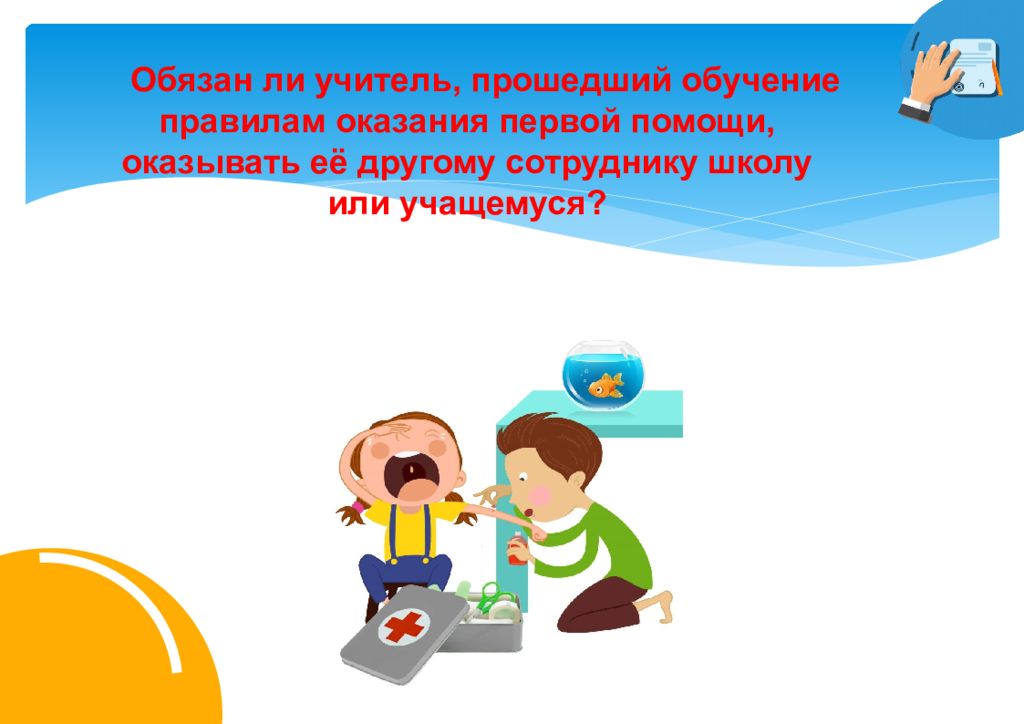 Обязан ли учитель, прошедший обучение правилам оказания первой помощи, оказывать её другому сотруднику школу или учащемуся?